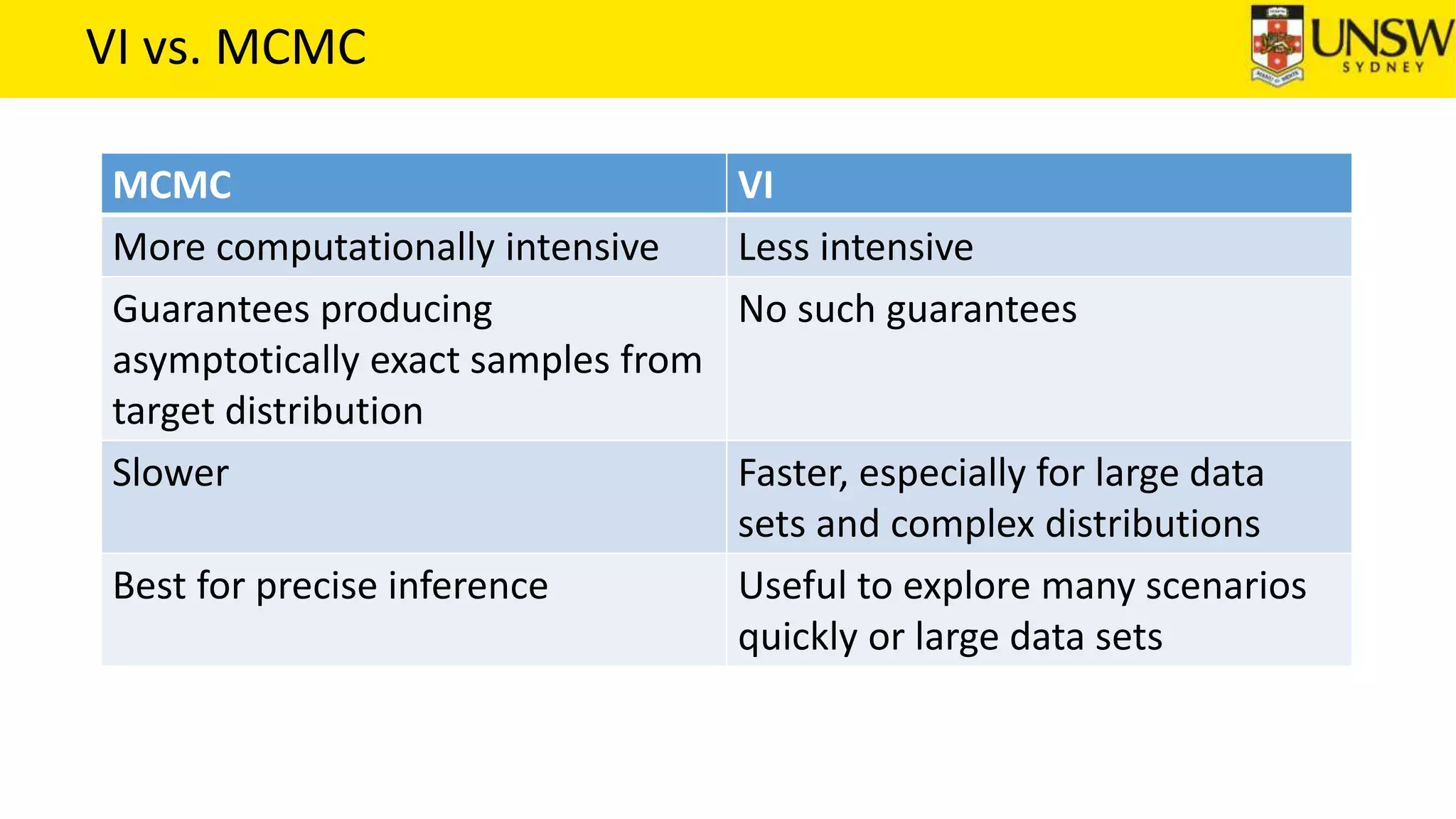 VI vs. MCMC

UNSW SYDNEY

| MCMC | VI |
|---|---|
| More computationally intensive | Less intensive |
| Guarantees producing asymptotically exact samples from target distribution | No such guarantees |
| Slower | Faster, especially for large data sets and complex distributions |
| Best for precise inference | Useful to explore many scenarios quickly or large data sets |